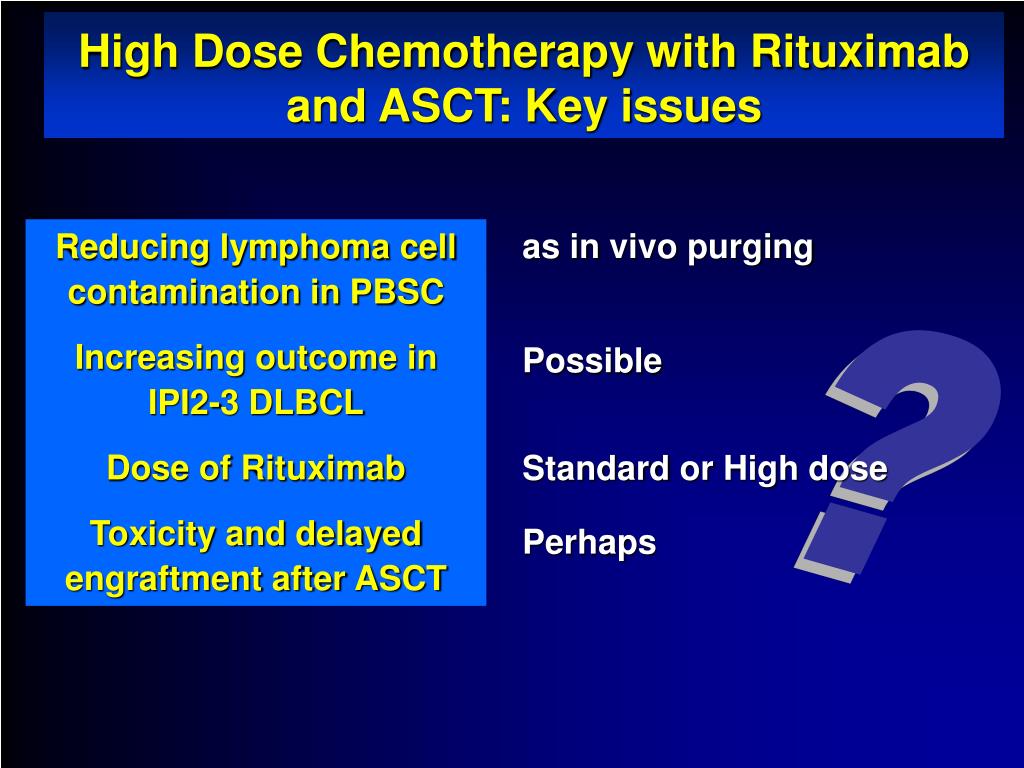 High Dose Chemotherapy with Rituximab and ASCT: Key issues

Reducing lymphoma cell contamination in PBSC

Increasing outcome in IPI2-3 DLBCL

Dose of Rituximab

Toxicity and delayed engraftment after ASCT

as in vivo purging

Possible

Standard or High dose

Perhaps

?